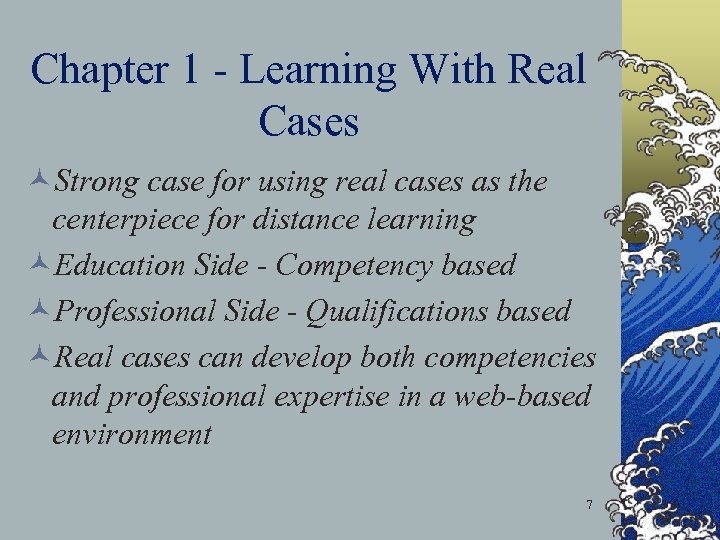 Chapter 1 - Learning With Real Cases

Strong case for using real cases as the centerpiece for distance learning

Education Side - Competency based

Professional Side - Qualifications based

Real cases can develop both competencies and professional expertise in a web-based environment

7